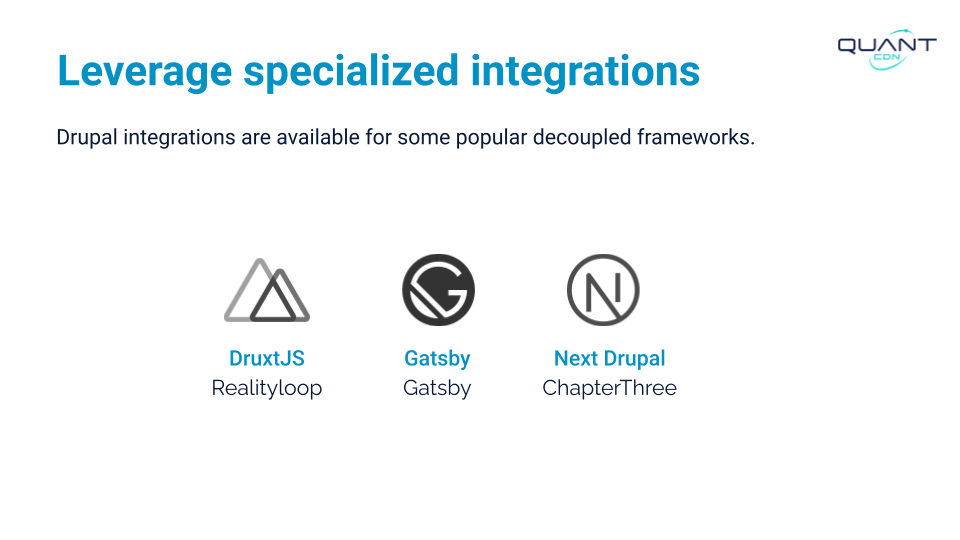 QUANT CDN

Leverage specialized integrations

Drupal integrations are available for some popular decoupled frameworks.

DruxtJS
Realityloop

Gatsby
Gatsby

Next Drupal
ChapterThree